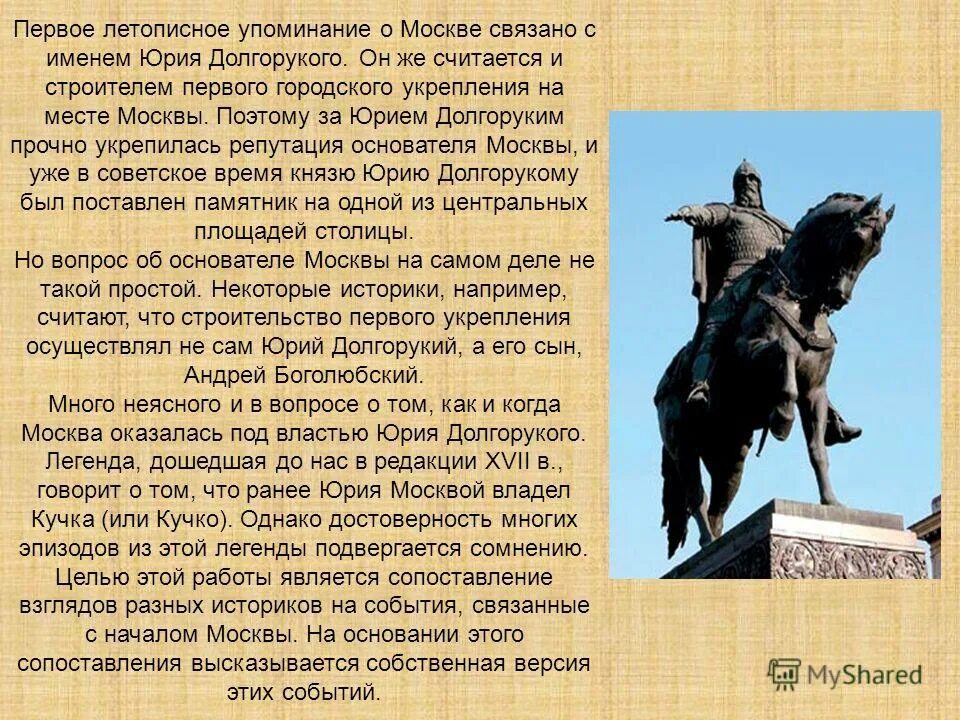 Первое летописное упоминание о Москве связано с именем Юрия Долгорукого. Он же считается и строителем первого городского укрепления на месте Москвы. Поэтому за Юрием Долгоруким прочно укрепилась репутация основателя Москвы, и уже в советское время князю Юрию Долгорукому был поставлен памятник на одной из центральных площадей столицы.
Но вопрос об основателе Москвы на самом деле не такой простой. Некоторые историки, например, считают, что строительство первого укрепления осуществлял не сам Юрий Долгорукий, а его сын, Андрей Боголюбский.
Много неясного и в вопросе о том, как и когда Москва оказалась под властью Юрия Долгорукого. Легенда, дошедшая до нас в редакции XVII в., говорит о том, что ранее Юрия Москвой владел Кучка (или Кучко). Однако достоверность многих эпизодов из этой легенды подвергается сомнению.
Целью этой работы является сопоставление взглядов разных историков на события, связанные с началом Москвы. На основании этого сопоставления высказывается собственная версия этих событий.

MyShared